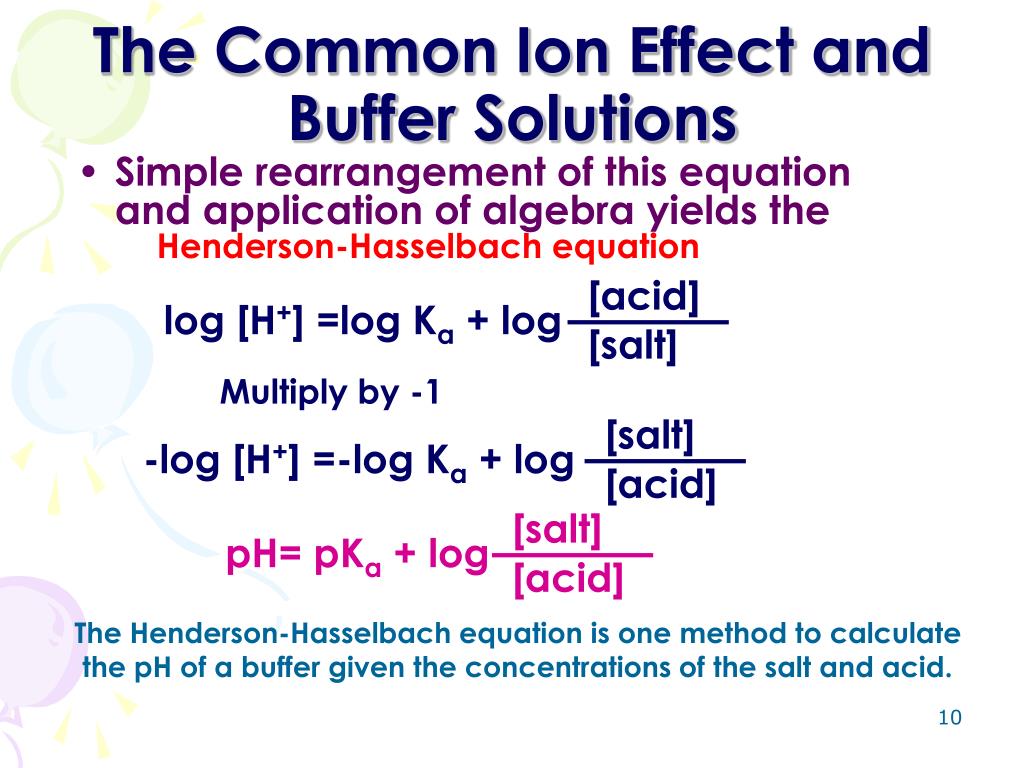 The Common Ion Effect and Buffer Solutions

• Simple rearrangement of this equation and application of algebra yields the Henderson-Hasselbach equation

$\log [H^+] = \log K_a + \log \frac{[acid]}{[salt]}$

Multiply by -1

$-\log [H^+] = -\log K_a + \log \frac{[salt]}{[acid]}$

$pH = pK_a + \log \frac{[salt]}{[acid]}$

The Henderson-Hasselbach equation is one method to calculate the pH of a buffer given the concentrations of the salt and acid.

10